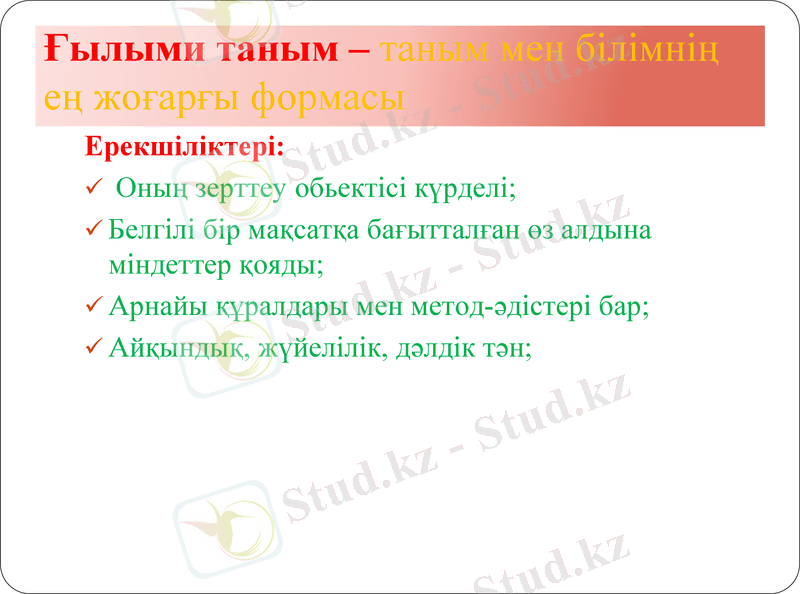 Ғылыми таным – таным мен білімнің ең жоғарғы формасы

Ерекшіліктері:

✓ Оның зерттеу обьектісі күрделі;

✓ Белгілі бір мақсатқа бағытталған өз алдына міндеттер қояды;

✓ Арнайы құралдары мен метод-әдістері бар;

✓ Айқындық, жүйелілік, дәлдік тән;

Stud.kz - Stud.kz
Stud.kz - Stud.kz
Stud.kz - Stud.kz
Stud.kz